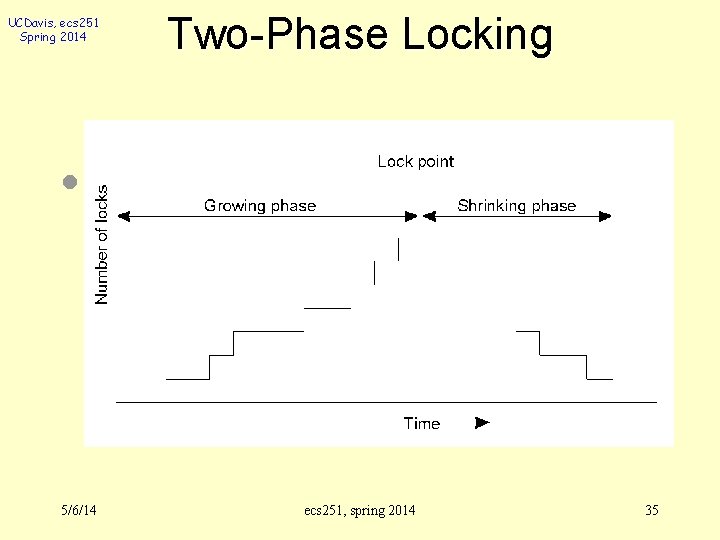 UCDavis, ecs251
Spring 2014

Two-Phase Locking

Lock point

Growing phase

Shrinking phase

Number of locks

Time

5/6/14

ecs251, spring 2014

35